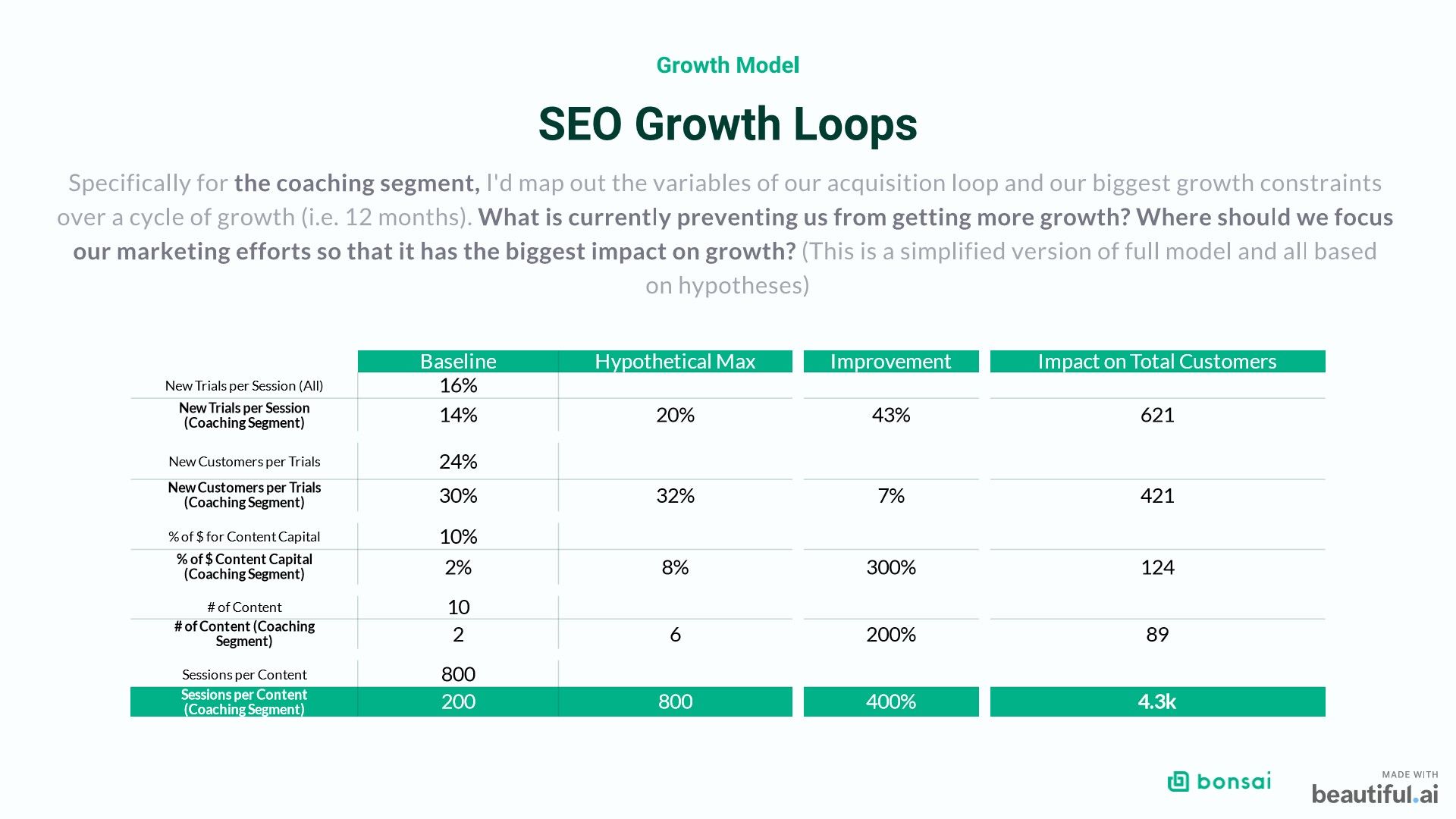 Growth Model

SEO Growth Loops

Specifically for the coaching segment, I'd map out the variables of our acquisition loop and our biggest growth constraints over a cycle of growth (i.e. 12 months). What is currently preventing us from getting more growth? Where should we focus our marketing efforts so that it has the biggest impact on growth? (This is a simplified version of full model and all based on hypotheses)

| | Baseline | Hypothetical Max | Improvement | Impact on Total Customers |
|---|---|---|---|---|
| New Trials per Session (All) | 16% | | | |
| New Trials per Session (Coaching Segment) | 14% | 20% | 43% | 621 |
| New Customers per Trials | 24% | | | |
| New Customers per Trials (Coaching Segment) | 30% | 32% | 7% | 421 |
| % of $ for Content Capital | 10% | | | |
| % of $ Content Capital (Coaching Segment) | 2% | 8% | 300% | 124 |
| # of Content | 10 | | | |
| # of Content (Coaching Segment) | 2 | 6 | 200% | 89 |
| Sessions per Content | 800 | | | |
| Sessions per Content (Coaching Segment) | 200 | 800 | 400% | 4.3k |

bonsai

MADE WITH
beautiful.ai